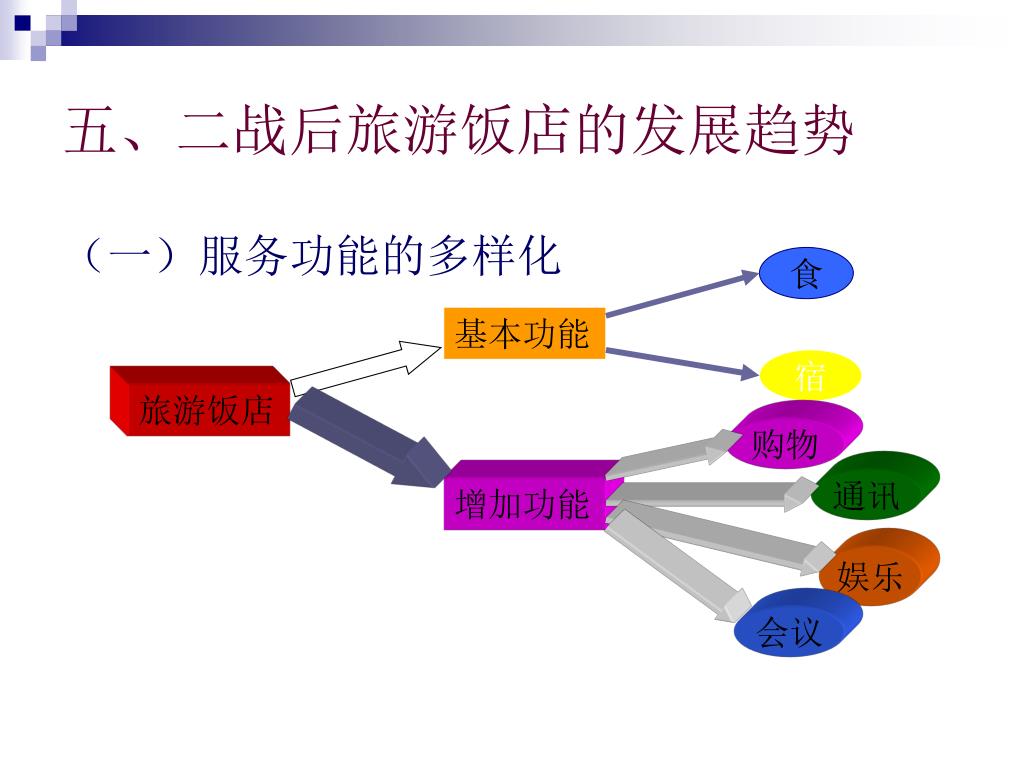 五、二战后旅游饭店的发展趋势

（一）服务功能的多样化

旅游饭店

基本功能

食

宿

增加功能

购物

通讯

娱乐

会议